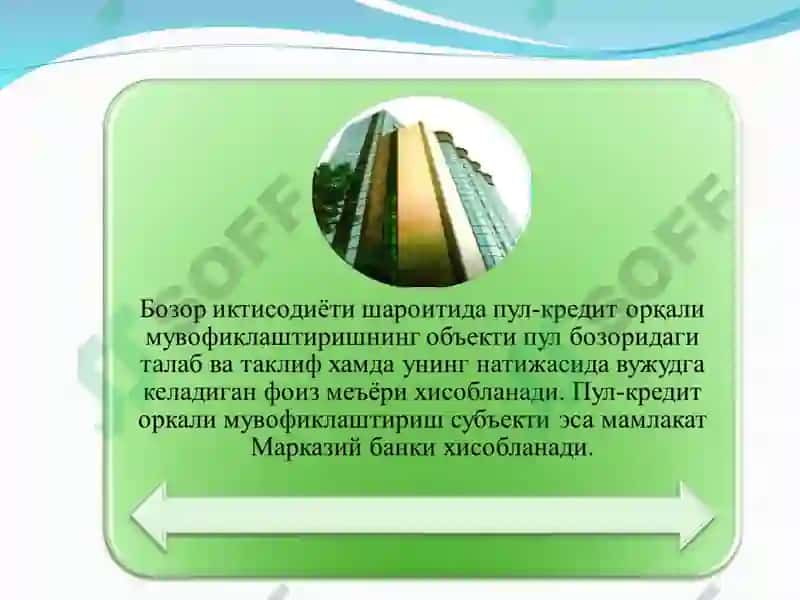 SOFF

SOFF

Бозор иктисодиёти шароитида пул-кредит орқали мувофиклаштиришнинг объекти пул бозоридаги талаб ва таклиф хамда унинг натижасида вужудга келадиган фоиз меъёри хисобланади. Пул-кредит оркали мувофиклаштириш субъекти эса мамлакат Марказий банки хисобланади.